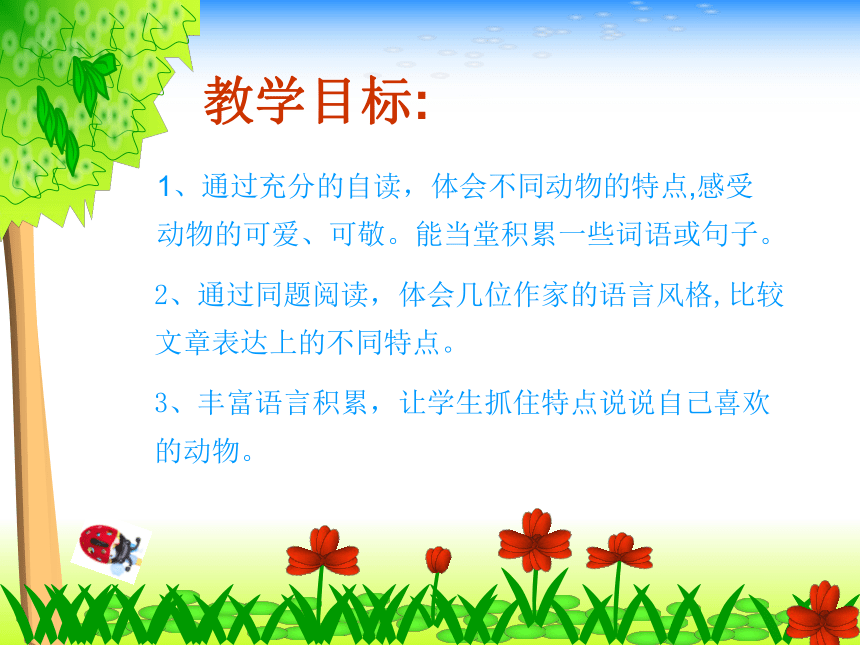 教学目标:

1、通过充分的自读，体会不同动物的特点,感受动物的可爱、可敬。能当堂积累一些词语或句子。

2、通过同题阅读，体会几位作家的语言风格,比较文章表达上的不同特点。

3、丰富语言积累，让学生抓住特点说说自己喜欢的动物。